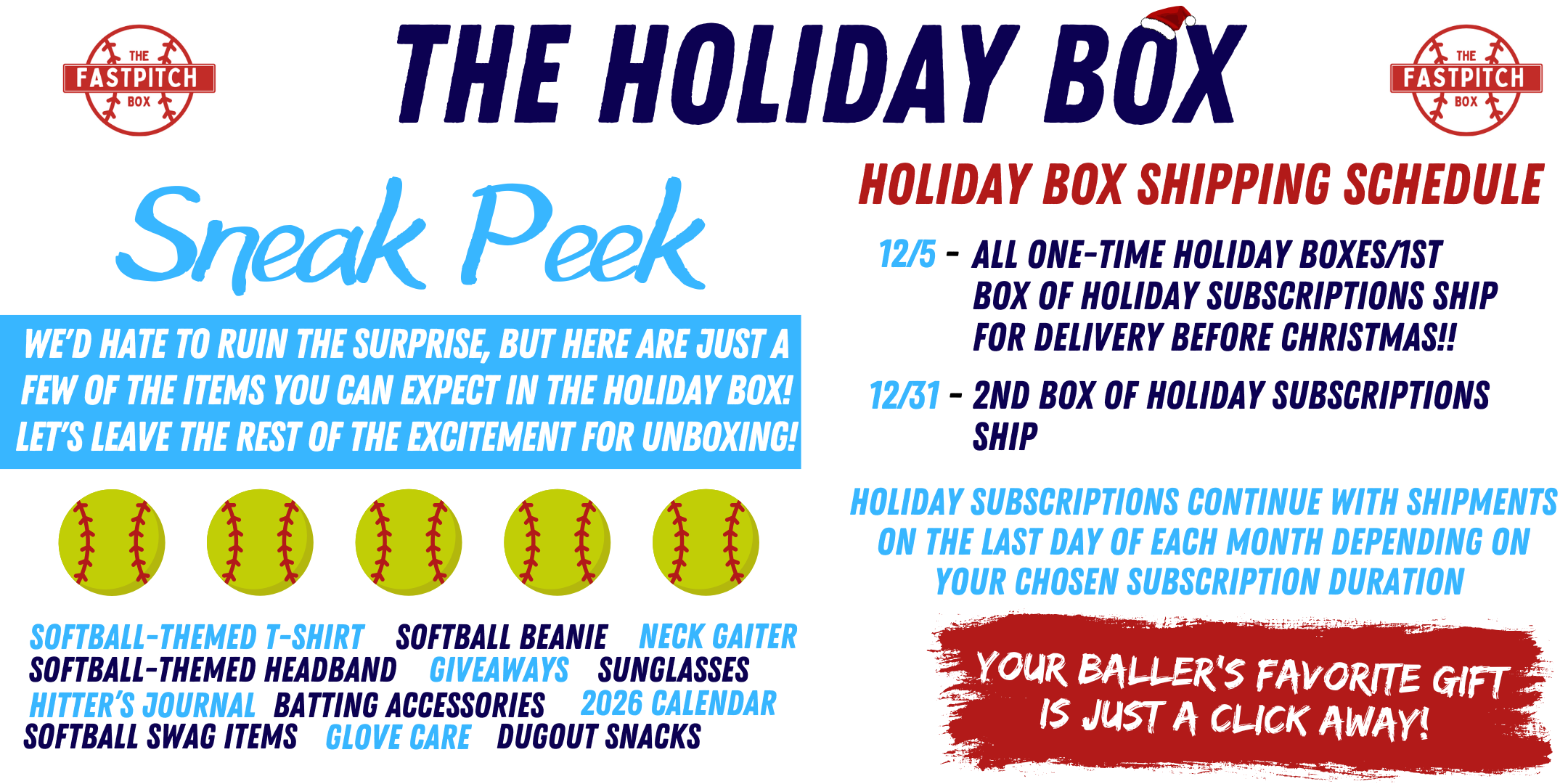 THE FASTPITCH BOX

THE HOLIDAY BOX

THE FASTPITCH BOX

Sneak Peek

WE'D HATE TO RUIN THE SURPRISE, BUT HERE ARE JUST A FEW OF THE ITEMS YOU CAN EXPECT IN THE HOLIDAY BOX! LET'S LEAVE THE REST OF THE EXCITEMENT FOR UNBOXING!

SOFTBALL-THEMED T-SHIRT SOFTBALL BEANIE NECK GAITER
SOFTBALL-THEMED HEADBAND GIVEAWAYS SUNGLASSES
HITTER'S JOURNAL BATTING ACCESSORIES 2026 CALENDAR
SOFTBALL SWAG ITEMS GLOVE CARE DUGOUT SNACKS

HOLIDAY BOX SHIPPING SCHEDULE

12/5 - ALL ONE-TIME HOLIDAY BOXES/1ST BOX OF HOLIDAY SUBSCRIPTIONS SHIP FOR DELIVERY BEFORE CHRISTMAS!!

12/31 - 2ND BOX OF HOLIDAY SUBSCRIPTIONS SHIP

HOLIDAY SUBSCRIPTIONS CONTINUE WITH SHIPMENTS ON THE LAST DAY OF EACH MONTH DEPENDING ON YOUR CHOSEN SUBSCRIPTION DURATION

YOUR BALLER'S FAVORITE GIFT IS JUST A CLICK AWAY!